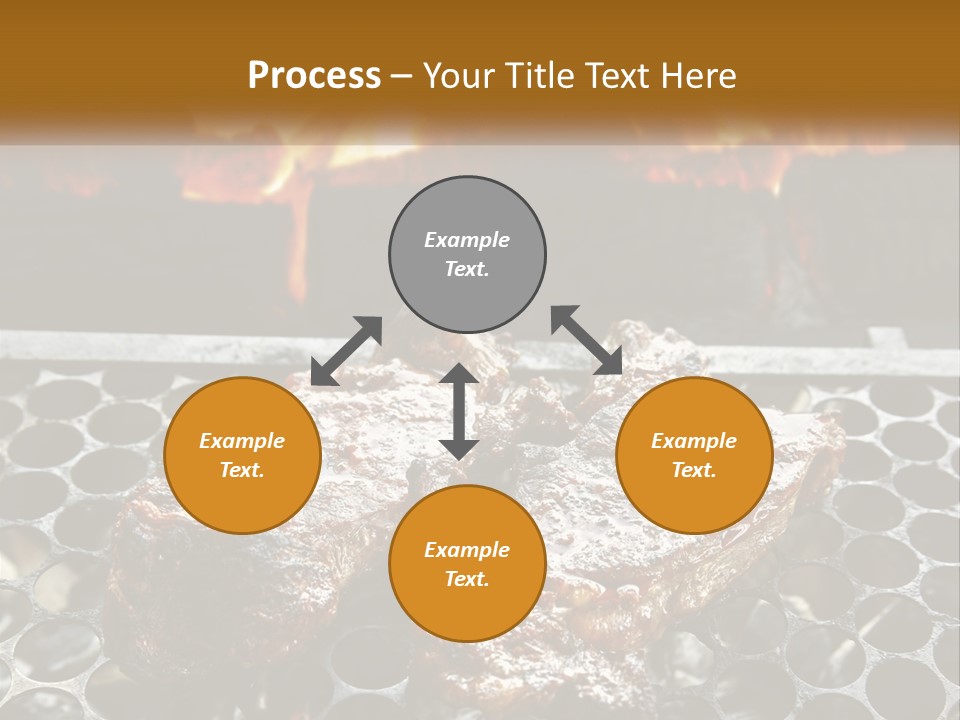 Process – Your Title Text Here

Example Text.

Example Text.

Example Text.

Example Text.